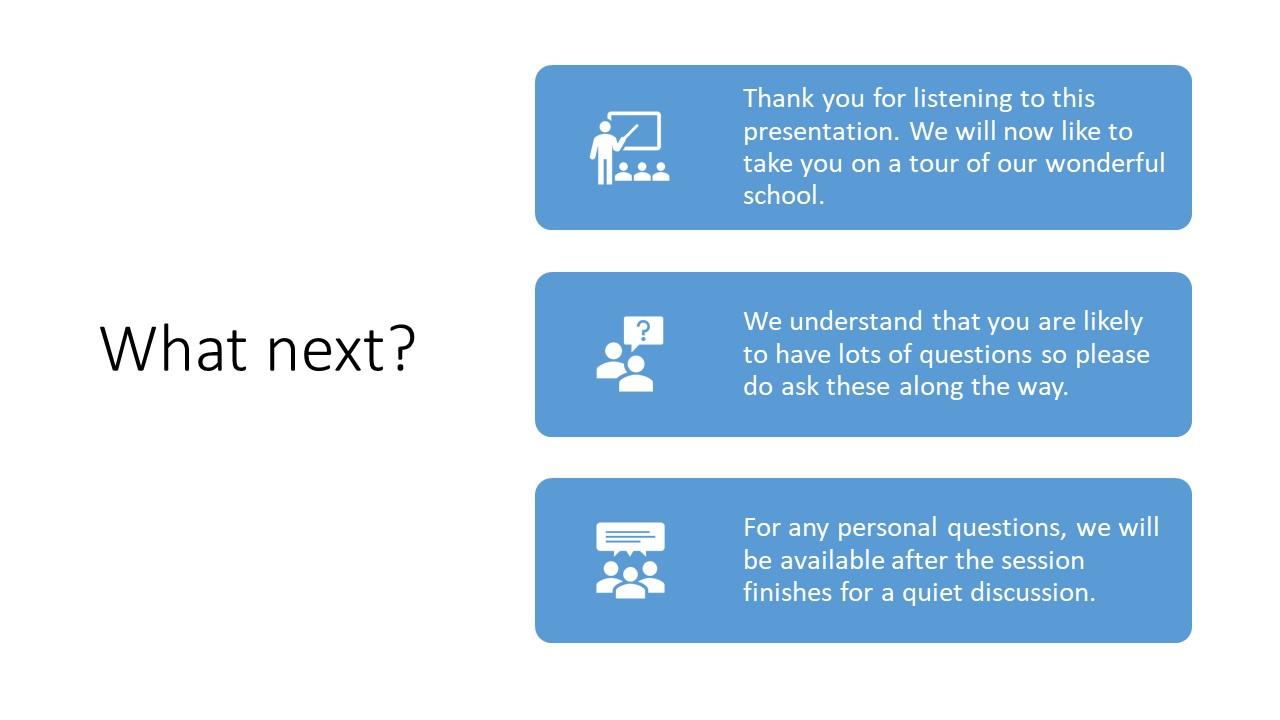 What next?

Thank you for listening to this presentation. We will now like to take you on a tour of our wonderful school.

?

We understand that you are likely to have lots of questions so please do ask these along the way.

For any personal questions, we will be available after the session finishes for a quiet discussion.